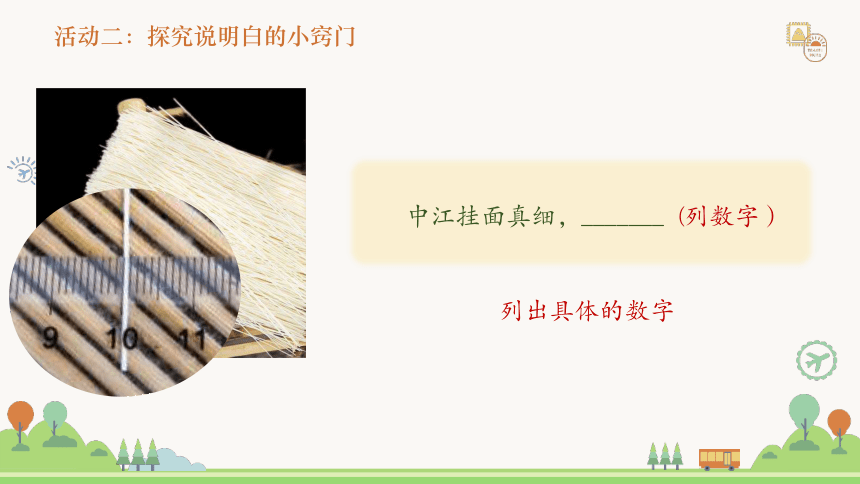 活动二：探究说明白的小窍门

9 10 11

中江挂面真细，______（列数字）

列出具体的数字